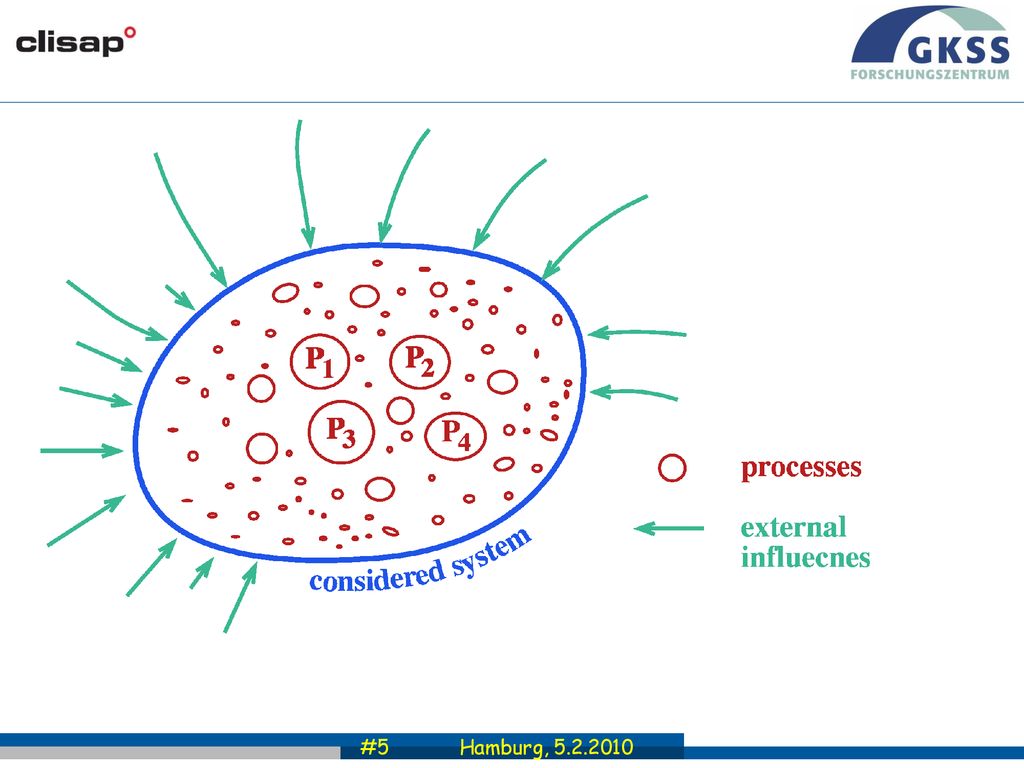 clisap

GKSS
FORSCHUNGSZENTRUM

$P_1$ $P_2$ $P_3$ $P_4$

considered system

processes

external influecnes

#5 Hamburg, 5.2.2010